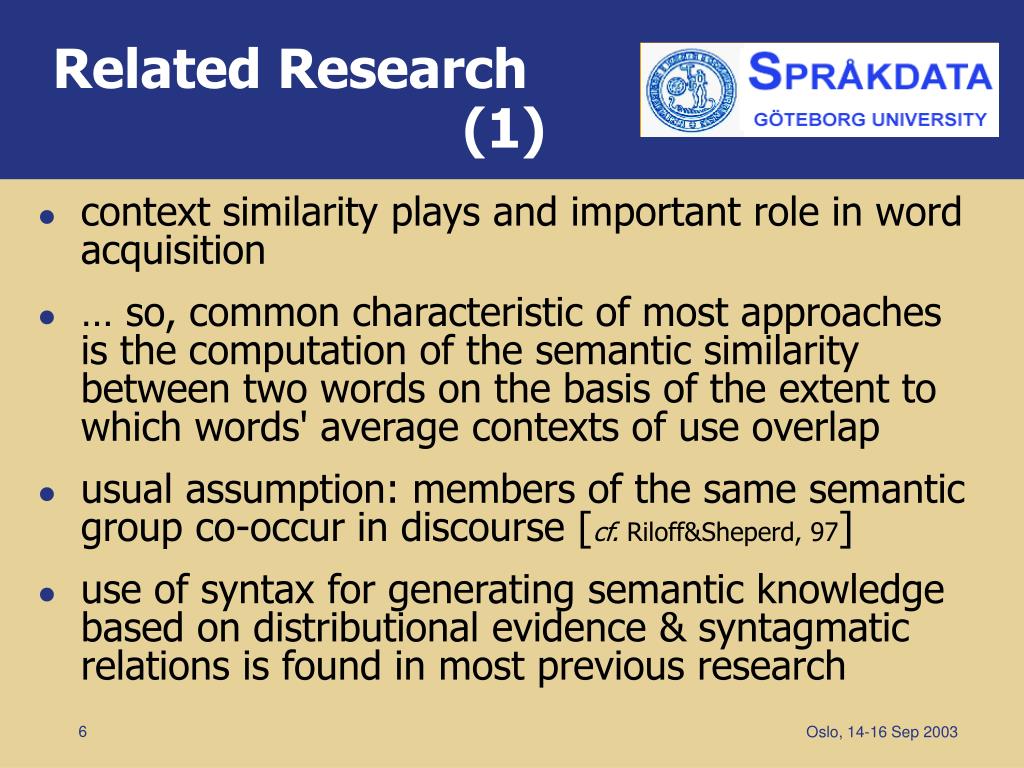 Related Research (1)

SPRÅKDATA
GÖTEBORG UNIVERSITY

- context similarity plays and important role in word acquisition
- … so, common characteristic of most approaches is the computation of the semantic similarity between two words on the basis of the extent to which words' average contexts of use overlap
- usual assumption: members of the same semantic group co-occur in discourse [cf. Riloff&Sheperd, 97]
- use of syntax for generating semantic knowledge based on distributional evidence & syntagmatic relations is found in most previous research

6

Oslo, 14-16 Sep 2003